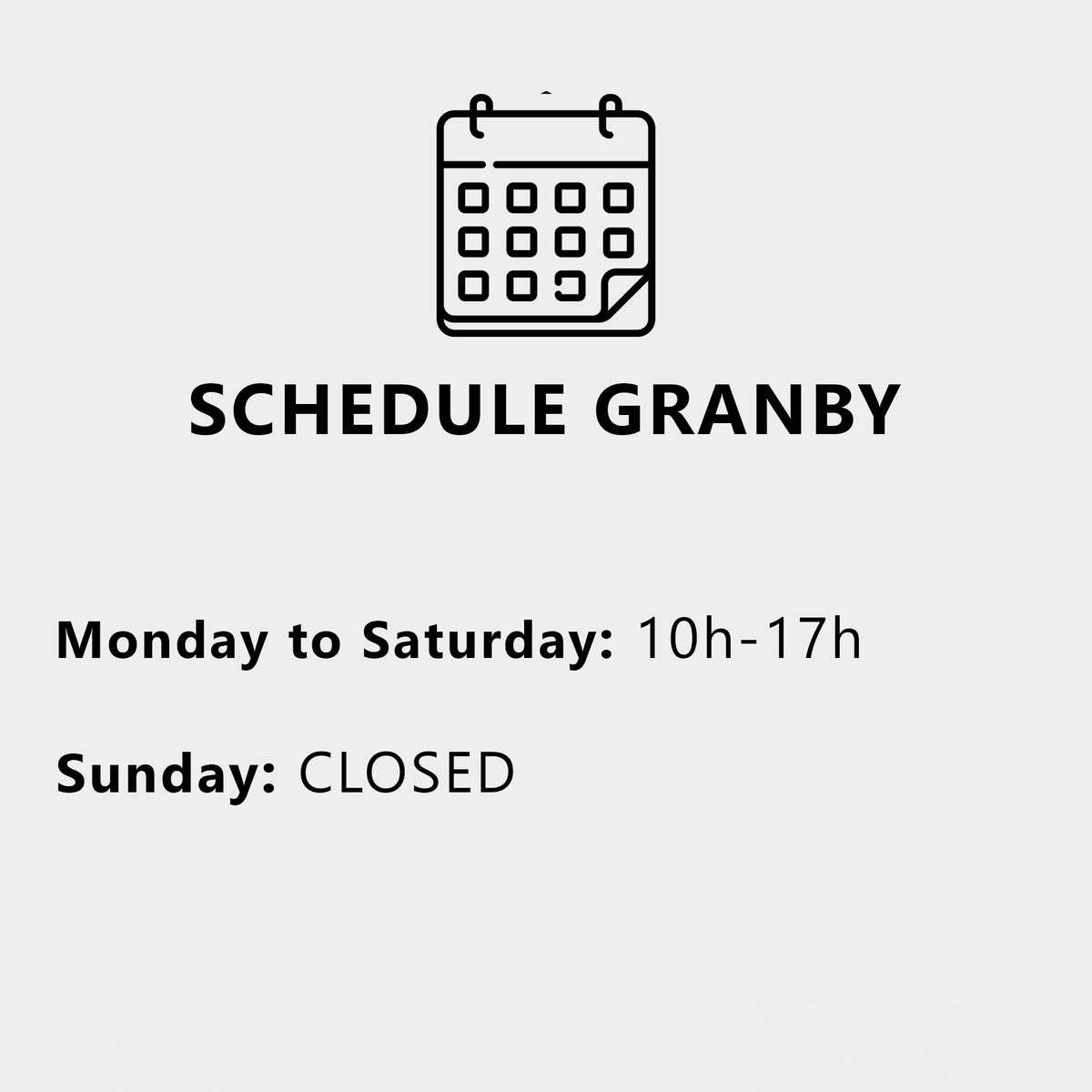 SCHEDULE GRANBY

Monday to Saturday: 10h-17h

Sunday: CLOSED